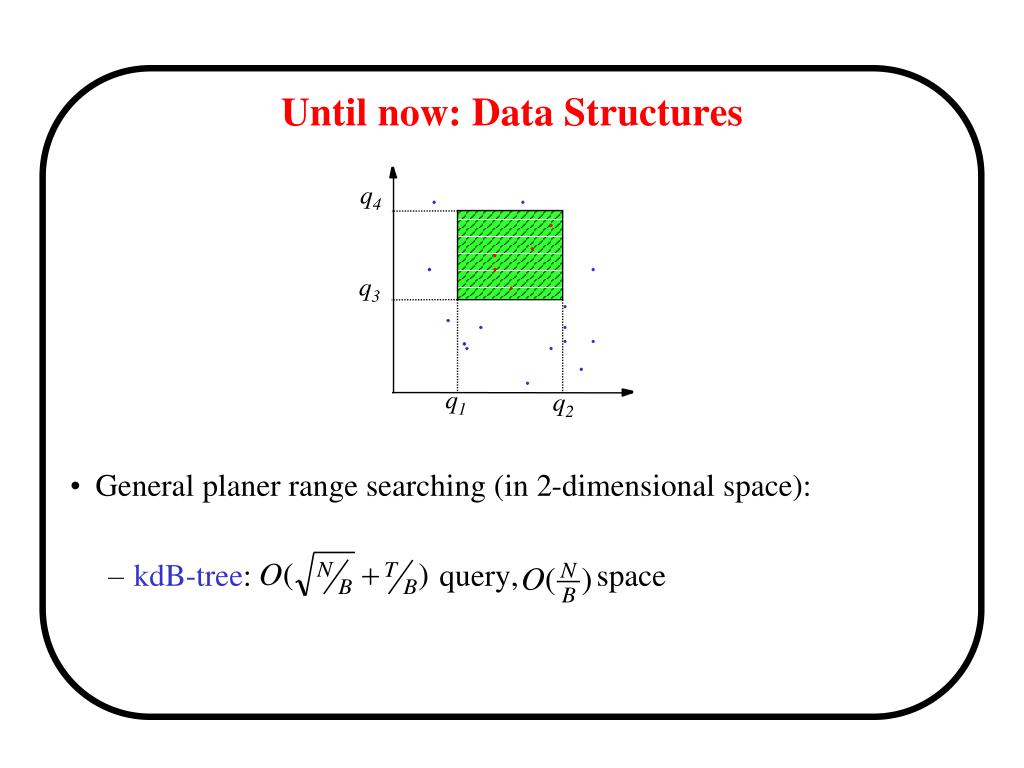 Until now: Data Structures

$q_4$

$q_3$

$q_1$

$q_2$

• General planer range searching (in 2-dimensional space):

– kdB-tree: $O(\sqrt{N/B} + T/B)$ query, $O(\frac{N}{B})$ space